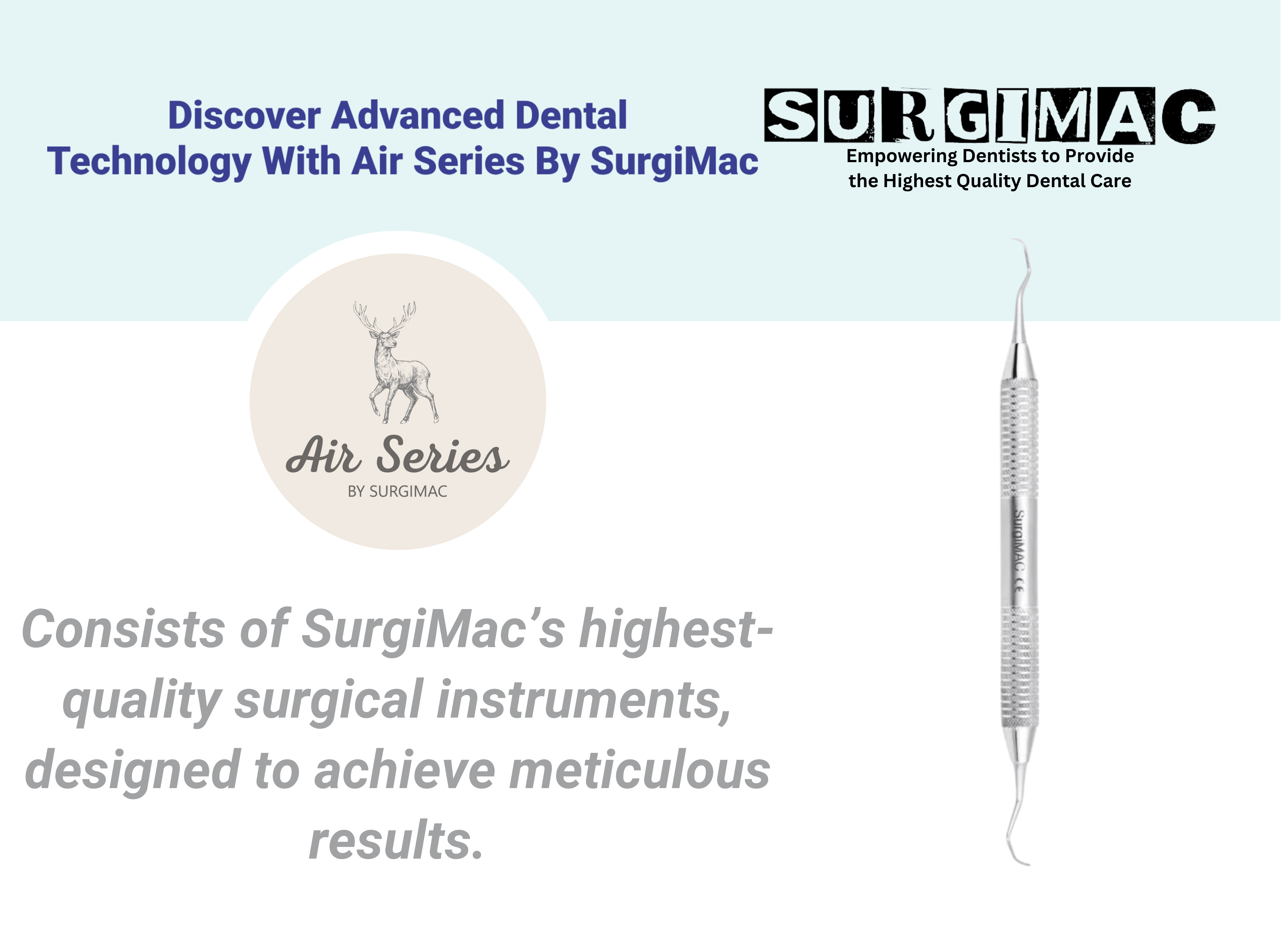 Discover Advanced Dental Technology With Air Series By SurgiMac

SURGIMAC
Empowering Dentists to Provide the Highest Quality Dental Care

Air Series
BY SURGIMAC

SurgiMAC CE

Consists of SurgiMac's highest-quality surgical instruments, designed to achieve meticulous results.